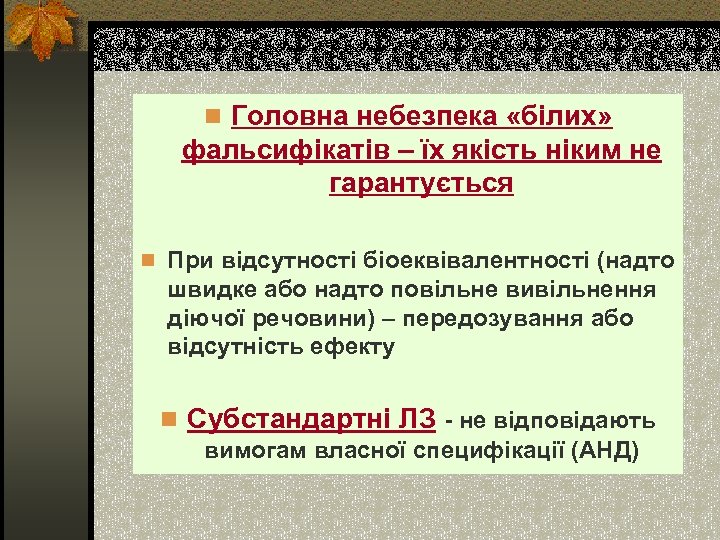 Головна небезпека «білих» фальсифікатів – їх якість ніким не гарантується

При відсутності біоеквівалентності (надто швидке або надто повільне вивільнення діючої речовини) – передозування або відсутність ефекту

Субстандартні ЛЗ - не відповідають вимогам власної специфікації (АНД)